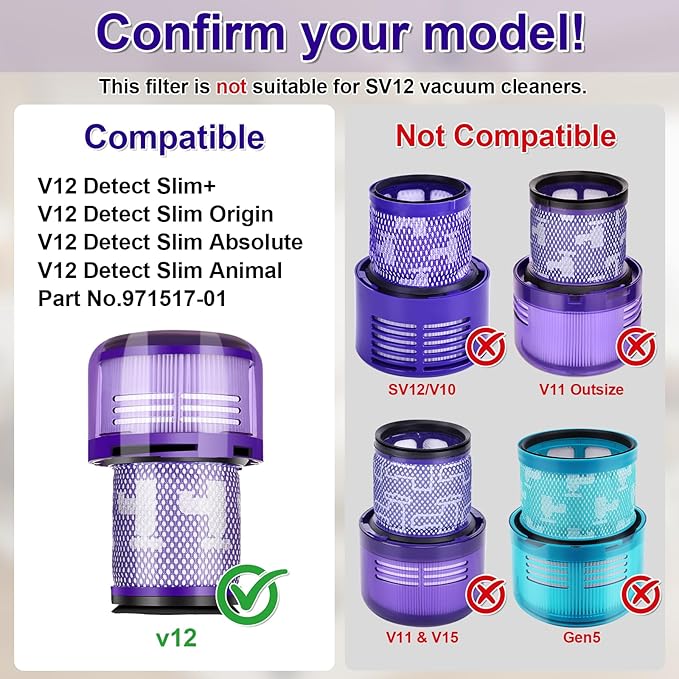 Confirm your model!

This filter is not suitable for SV12 vacuum cleaners.

Compatible

V12 Detect Slim+
V12 Detect Slim Origin
V12 Detect Slim Absolute
V12 Detect Slim Animal
Part No.971517-01

v12

Not Compatible

SV12/V10

V11 Outsize

V11 & V15

Gen5